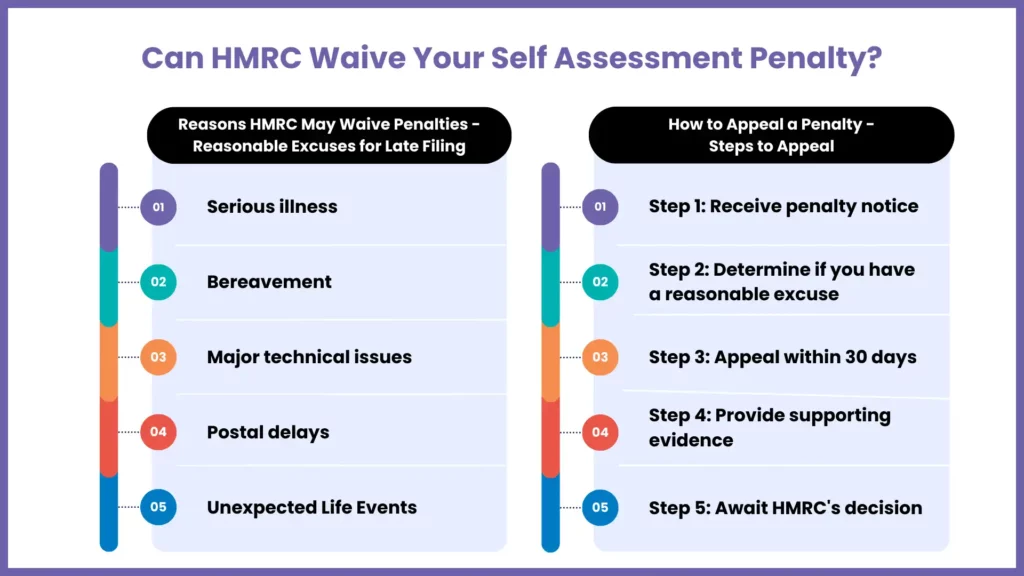 Can HMRC Waive Your Self Assessment Penalty?

Reasons HMRC May Waive Penalties - Reasonable Excuses for Late Filing

01 Serious illness

02 Bereavement

03 Major technical issues

04 Postal delays

05 Unexpected Life Events

How to Appeal a Penalty - Steps to Appeal

01 Step 1: Receive penalty notice

02 Step 2: Determine if you have a reasonable excuse

03 Step 3: Appeal within 30 days

04 Step 4: Provide supporting evidence

05 Step 5: Await HMRC's decision